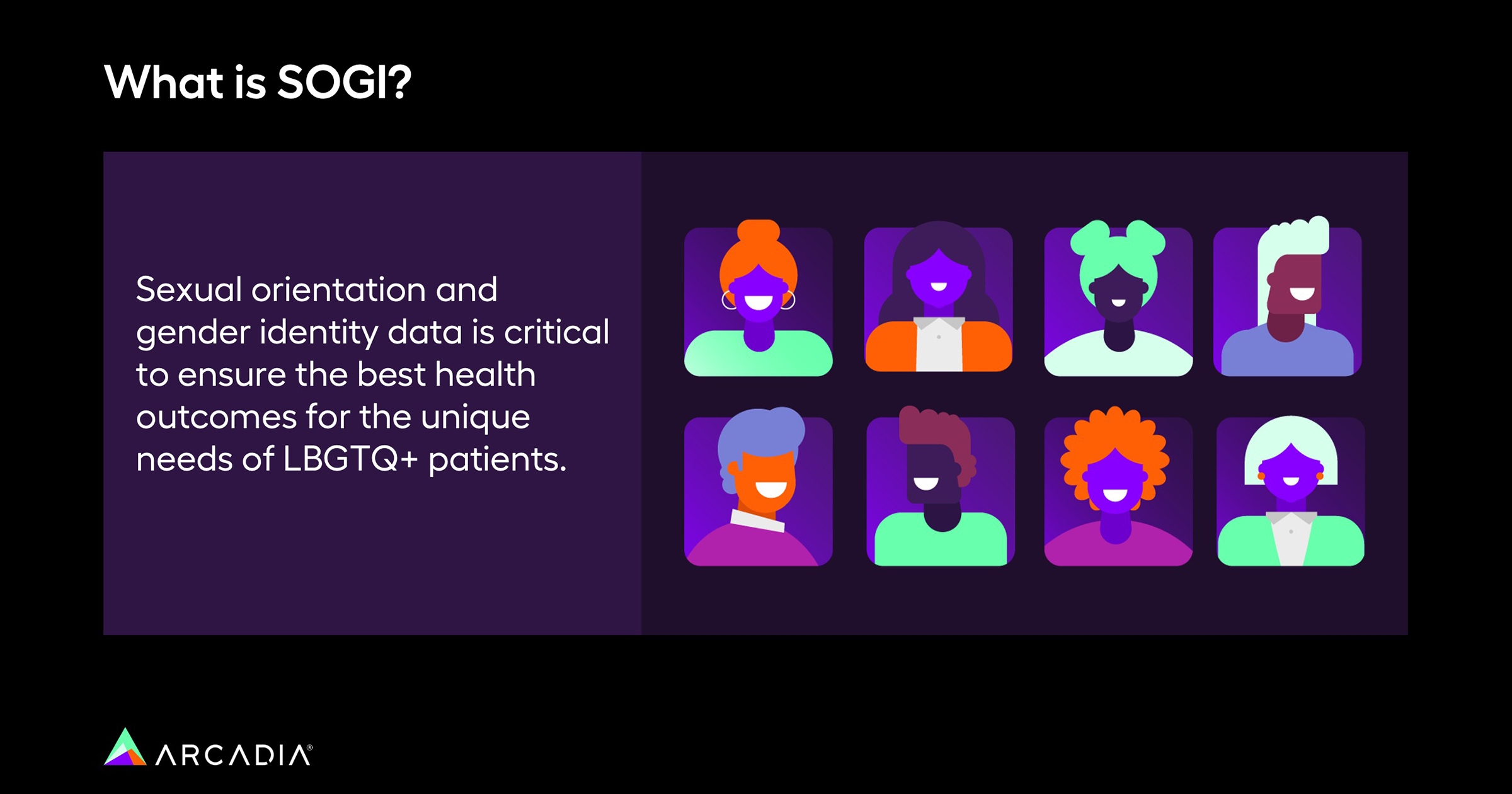 What is SOGI?

Sexual orientation and gender identity data is critical to ensure the best health outcomes for the unique needs of LBGTQ+ patients.

ARCADIA®